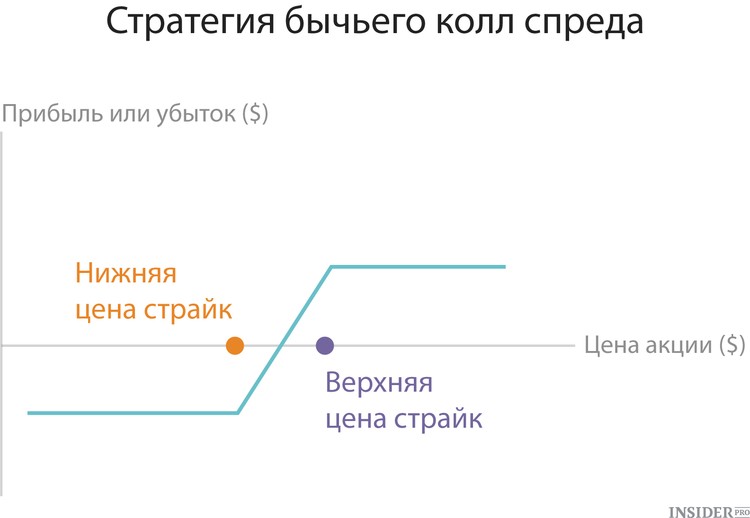 Стратегия бычьего колл спреда

Прибыль или убыток ($)

Нижняя цена страйк

Цена акции ($)

Верхняя цена страйк

INSIDER PRO